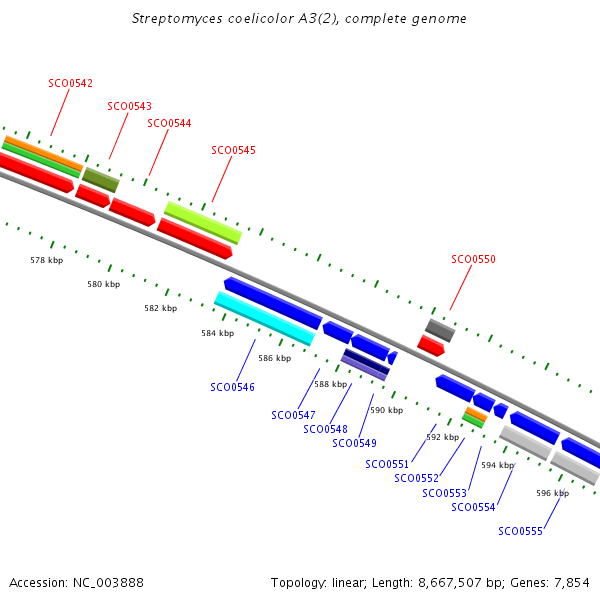 Streptomyces coelicolor A3(2), complete genome

SCO0542
SCO0543
SCO0544
SCO0545
SCO0550

578 kbp
580 kbp
582 kbp
584 kbp
586 kbp
588 kbp
590 kbp
592 kbp
594 kbp
596 kbp

SCO0546
SCO0547
SCO0548
SCO0549
SCO0551
SCO0552
SCO0553
SCO0554
SCO0555

Accession: NC_003888

Topology: linear; Length: 8,667,507 bp; Genes: 7,854